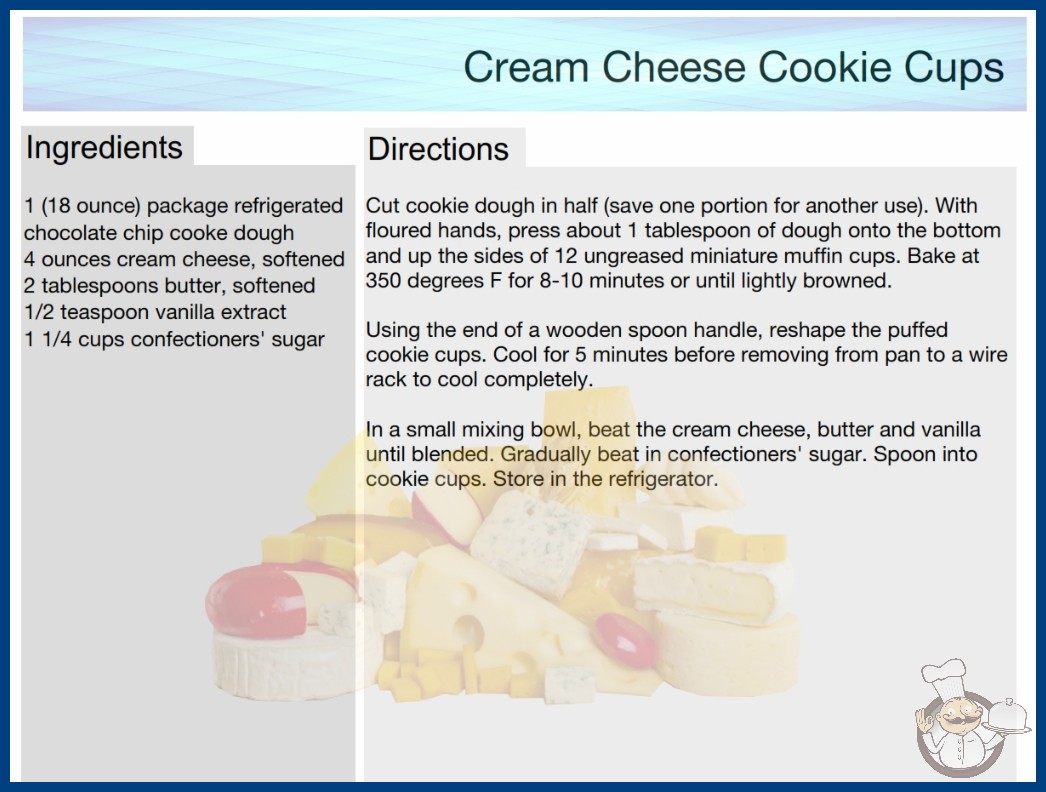 Cream Cheese Cookie Cups

Ingredients

1 (18 ounce) package refrigerated chocolate chip cooke dough
4 ounces cream cheese, softened
2 tablespoons butter, softened
1/2 teaspoon vanilla extract
1 1/4 cups confectioners' sugar

Directions

Cut cookie dough in half (save one portion for another use). With floured hands, press about 1 tablespoon of dough onto the bottom and up the sides of 12 ungreased miniature muffin cups. Bake at 350 degrees F for 8-10 minutes or until lightly browned.

Using the end of a wooden spoon handle, reshape the puffed cookie cups. Cool for 5 minutes before removing from pan to a wire rack to cool completely.

In a small mixing bowl, beat the cream cheese, butter and vanilla until blended. Gradually beat in confectioners' sugar. Spoon into cookie cups. Store in the refrigerator.